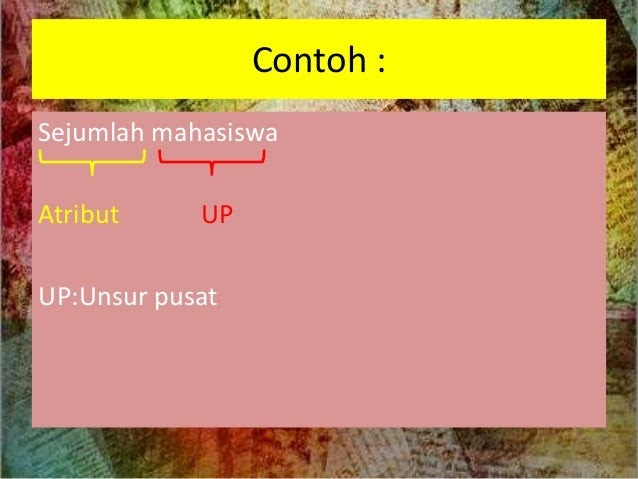 Contoh :

Sejumlah mahasiswa

Atribut UP

UP:Unsur pusat